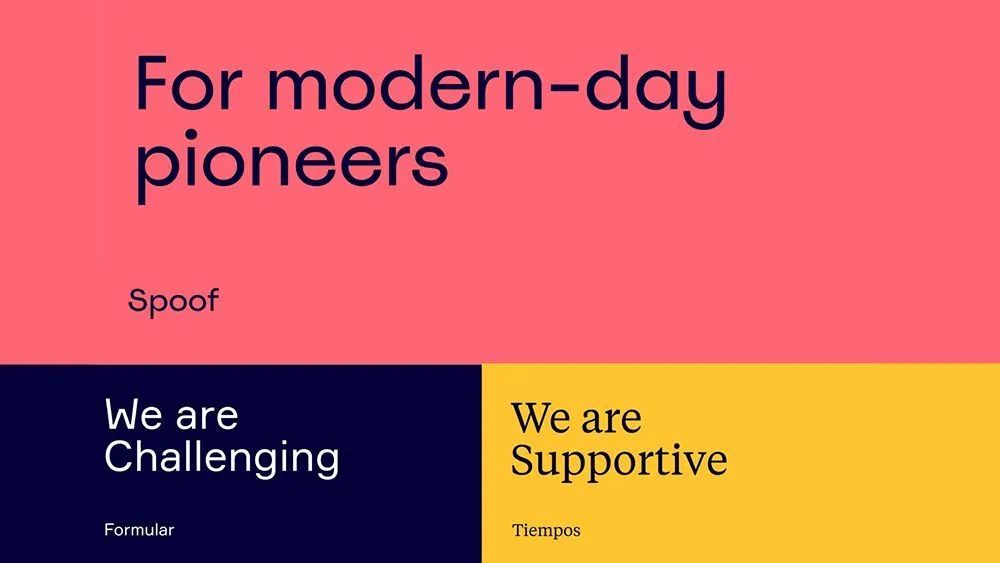 For modern-day pioneers

Spoof

We are Challenging

Formular

We are Supportive

Tiempos